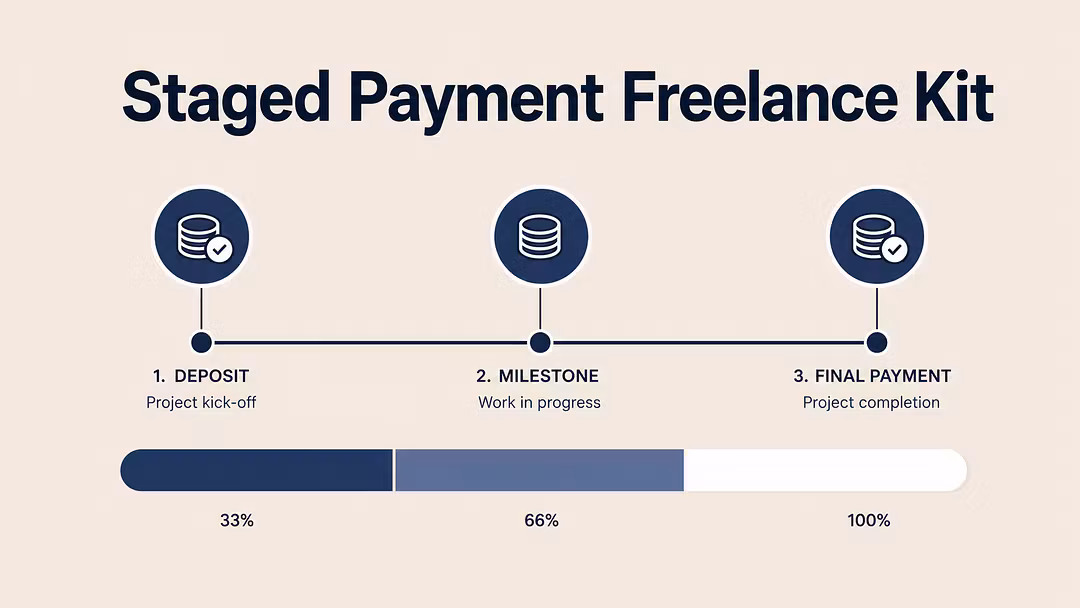 Staged Payment Freelance Kit

1. DEPOSIT
Project kick-off

2. MILESTONE
Work in progress

3. FINAL PAYMENT
Project completion

33%

66%

100%